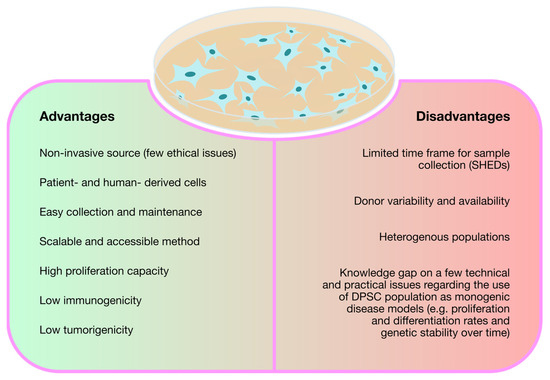 Advantages

Non-invasive source (few ethical issues)

Patient- and human- derived cells

Easy collection and maintenance

Scalable and accessible method

High proliferation capacity

Low immunogenicity

Low tumorigenicity

Disadvantages

Limited time frame for sample collection (SHEDs)

Donor variability and availability

Heterogenous populations

Knowledge gap on a few technical and practical issues regarding the use of DPSC population as monogenic disease models (e.g. proliferation and differentiation rates and genetic stability over time)